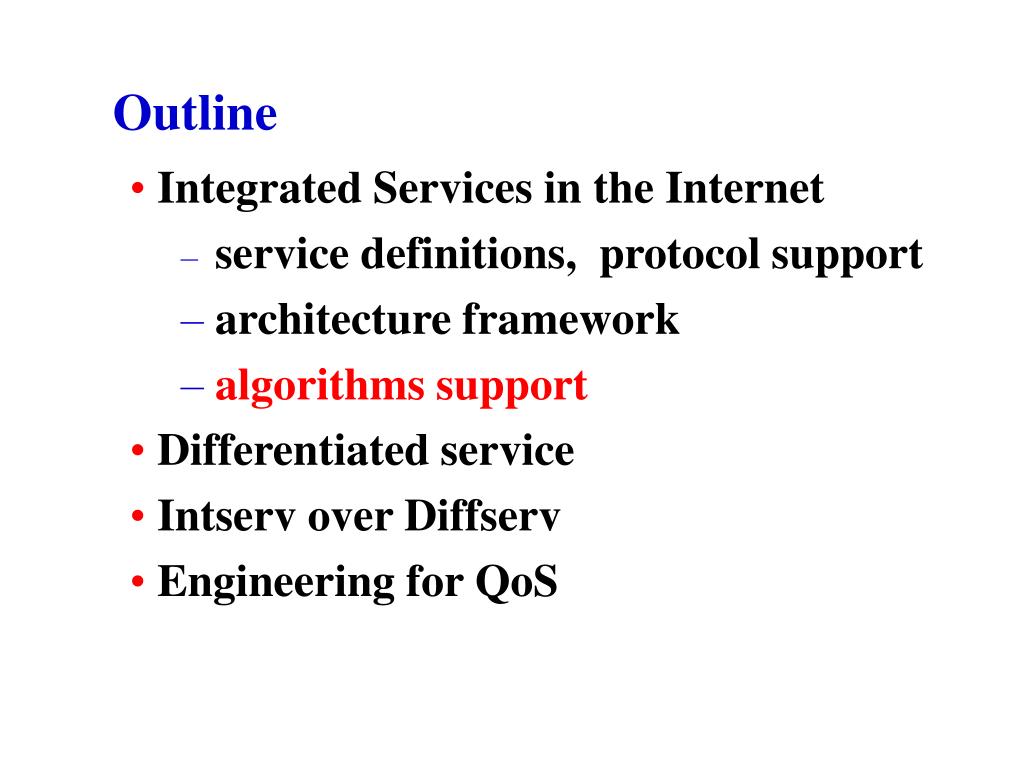 Outline

• Integrated Services in the Internet
– service definitions, protocol support
– architecture framework
– algorithms support
• Differentiated service
• Intserv over Diffserv
• Engineering for QoS